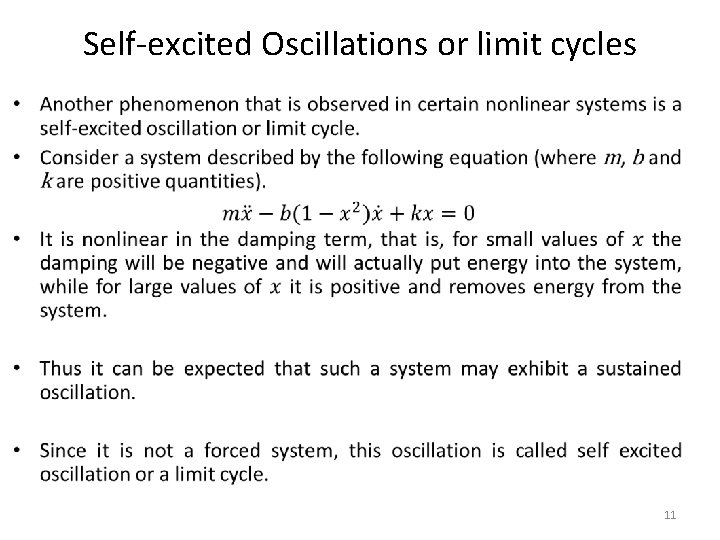 Self-excited Oscillations or limit cycles

• Another phenomenon that is observed in certain nonlinear systems is a self-excited oscillation or limit cycle.

• Consider a system described by the following equation (where $m$, $b$ and $k$ are positive quantities).

$m\ddot{x} - b(1 - x^2)\dot{x} + kx = 0$

• It is nonlinear in the damping term, that is, for small values of $x$ the damping will be negative and will actually put energy into the system, while for large values of $x$ it is positive and removes energy from the system.

• Thus it can be expected that such a system may exhibit a sustained oscillation.

• Since it is not a forced system, this oscillation is called self excited oscillation or a limit cycle.

11